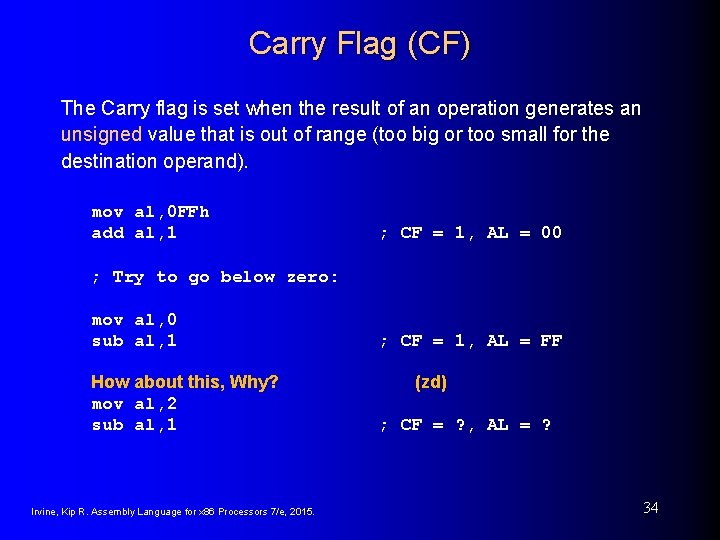 Carry Flag (CF)

The Carry flag is set when the result of an operation generates an unsigned value that is out of range (too big or too small for the destination operand).

mov al,0FFh
add al,1 ; CF = 1, AL = 00

; Try to go below zero:

mov al,0
sub al,1 ; CF = 1, AL = FF

How about this, Why? (zd)
mov al,2
sub al,1 ; CF = ?, AL = ?

Irvine, Kip R. Assembly Language for x86 Processors 7/e, 2015.

34